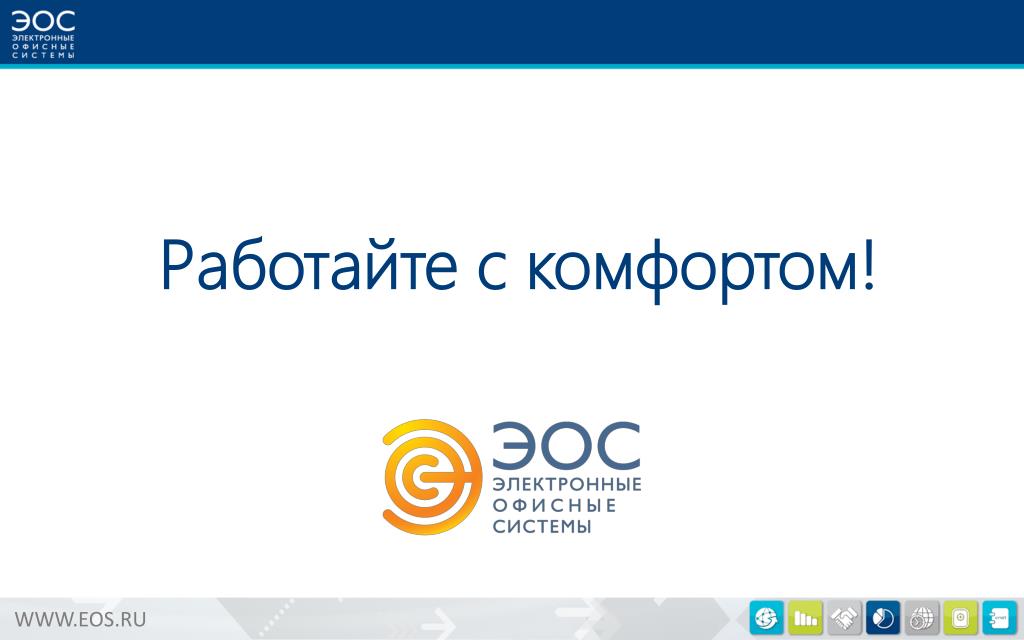 ЭОС
ЭЛЕКТРОННЫЕ
ОФИСНЫЕ
СИСТЕМЫ

Работайте с комфортом!

ЭОС
ЭЛЕКТРОННЫЕ
ОФИСНЫЕ
СИСТЕМЫ

WWW.EOS.RU